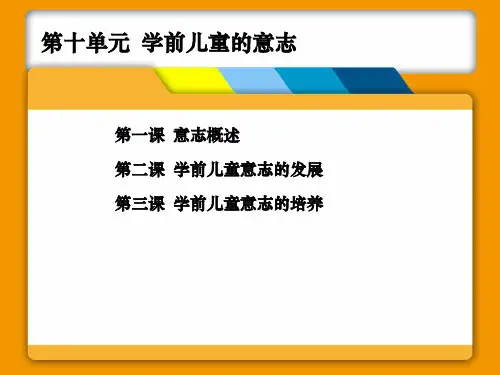 第十单元 学前儿童的意志

第一课 意志概述

第二课 学前儿童意志的发展

第三课 学前儿童意志的培养